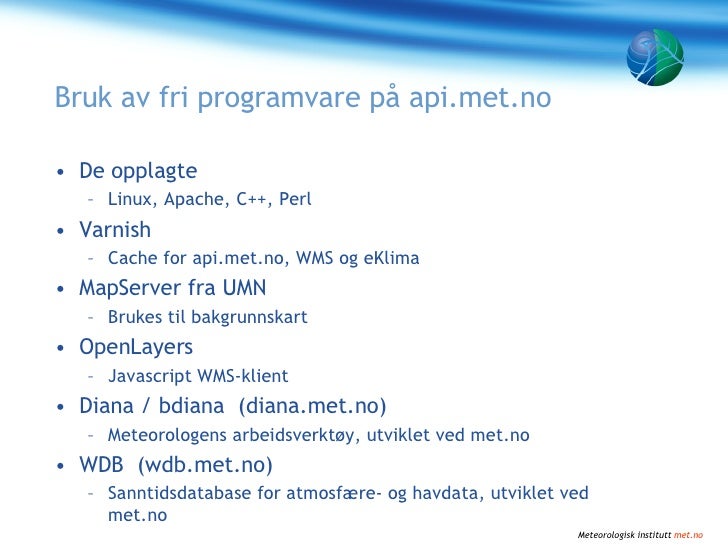 Bruk av fri programvare på api.met.no

• De opplagte
– Linux, Apache, C++, Perl
• Varnish
– Cache for api.met.no, WMS og eKlima
• MapServer fra UMN
– Brukes til bakgrunnskart
• OpenLayers
– Javascript WMS-klient
• Diana / bdiana (diana.met.no)
– Meteorologens arbeidsverktøy, utviklet ved met.no
• WDB (wdb.met.no)
– Sanntidsdatabase for atmosfære- og havdata, utviklet ved met.no

Meteorologisk institutt met.no